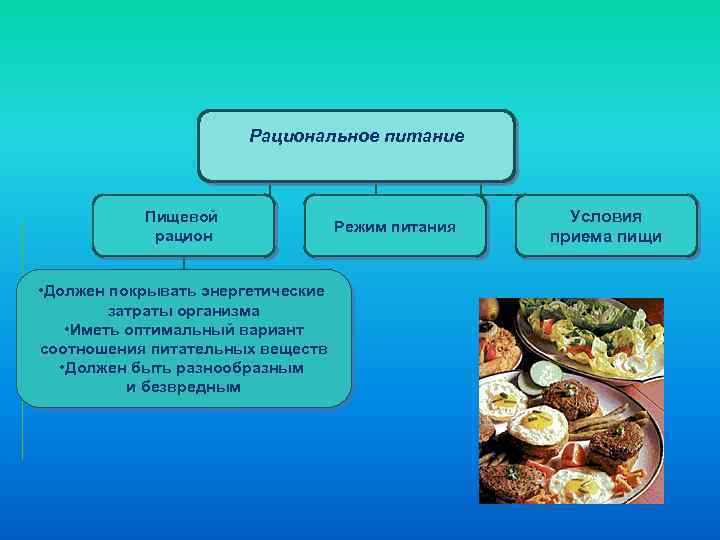 Рациональное питание

Пищевой рацион

Режим питания

Условия приема пищи

•Должен покрывать энергетические затраты организма
•Иметь оптимальный вариант соотношения питательных веществ
•Должен быть разнообразным и безвредным